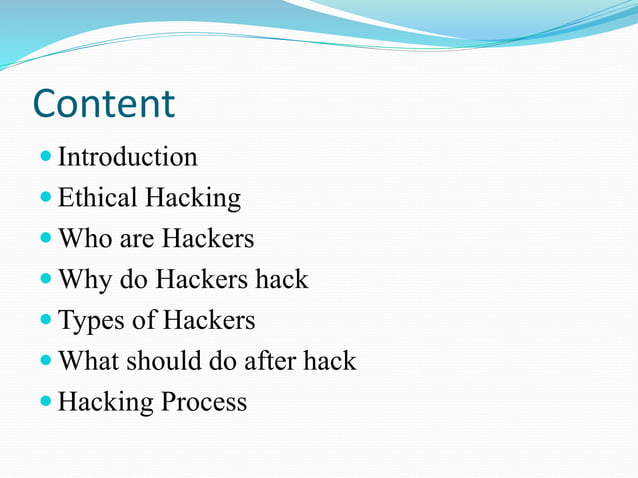 Content

- Introduction
- Ethical Hacking
- Who are Hackers
- Why do Hackers hack
- Types of Hackers
- What should do after hack
- Hacking Process